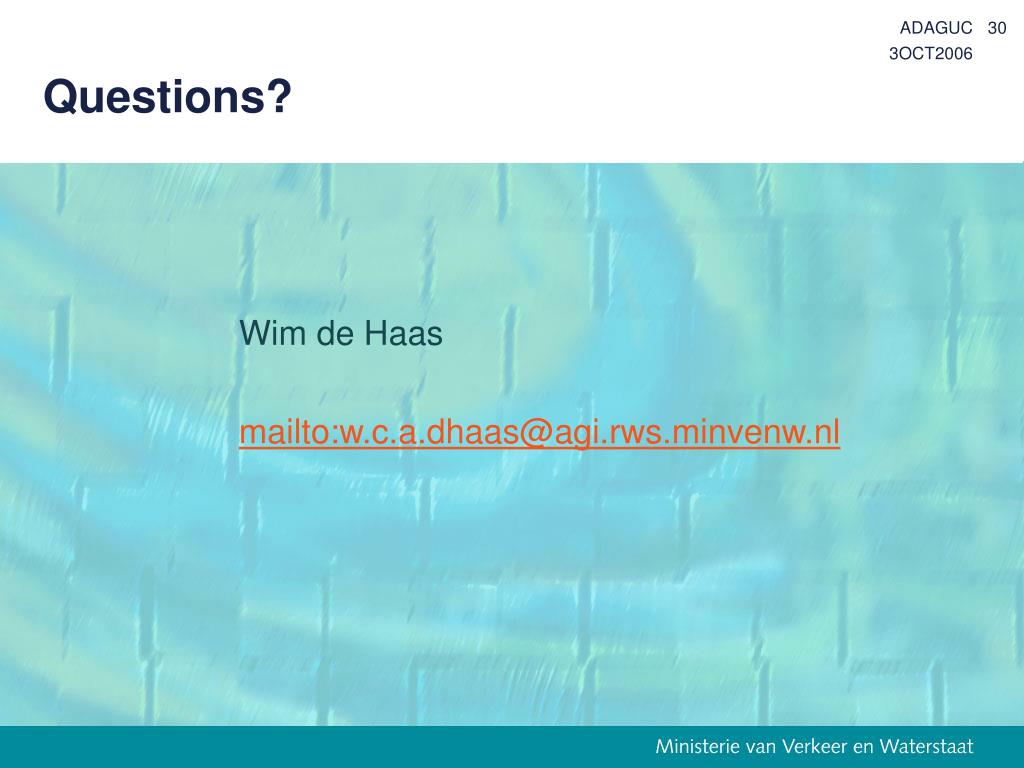 ADAGUC 30
3OCT2006

Questions?

Wim de Haas

mailto:w.c.a.dhaas@agi.rws.minvenw.nl

Ministerie van Verkeer en Waterstaat